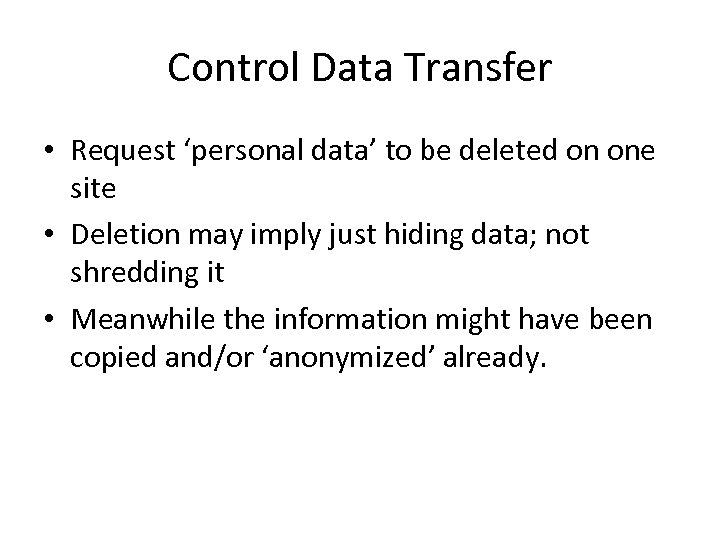 Control Data Transfer

• Request ‘personal data’ to be deleted on one site
• Deletion may imply just hiding data; not shredding it
• Meanwhile the information might have been copied and/or ‘anonymized’ already.